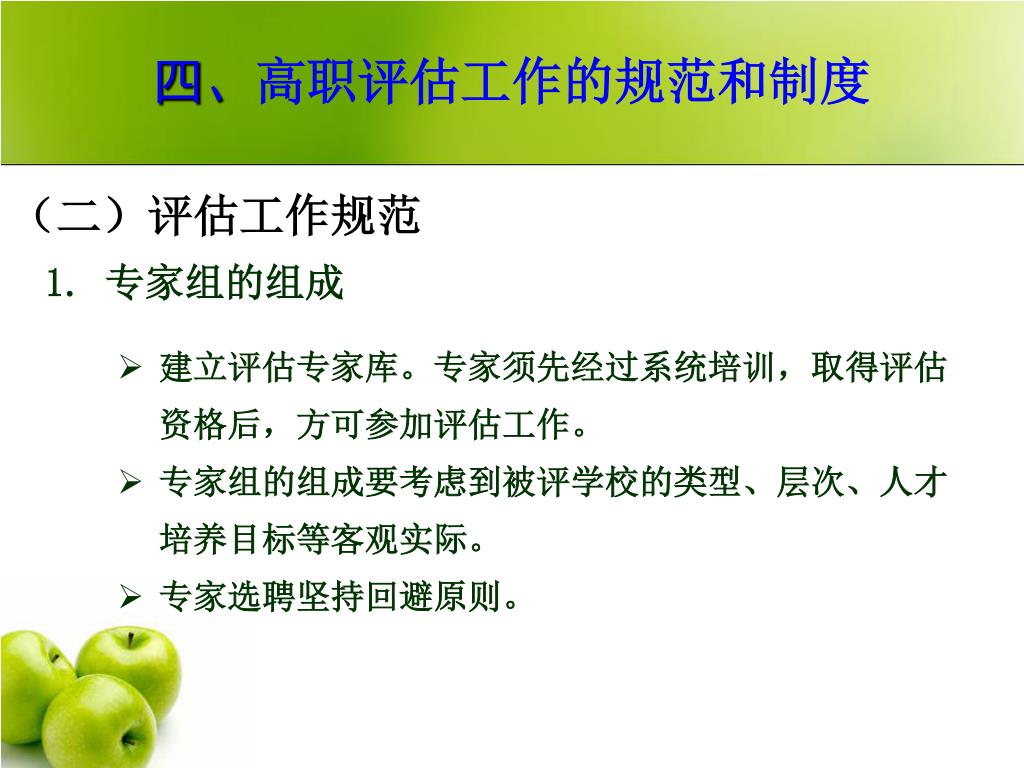 四、高职评估工作的规范和制度

（二）评估工作规范

1. 专家组的组成

➢ 建立评估专家库。专家须先经过系统培训，取得评估资格后，方可参加评估工作。

➢ 专家组的组成要考虑到被评学校的类型、层次、人才培养目标等客观实际。

➢ 专家选聘坚持回避原则。